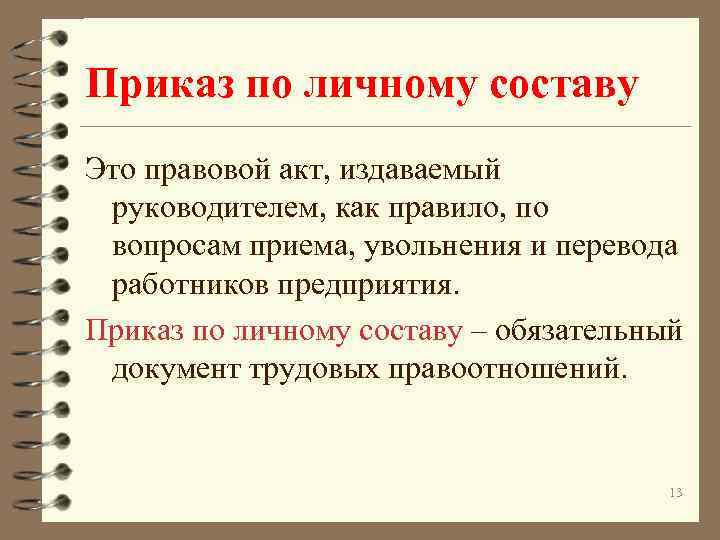 Приказ по личному составу

Это правовой акт, издаваемый руководителем, как правило, по вопросам приема, увольнения и перевода работников предприятия.

Приказ по личному составу – обязательный документ трудовых правоотношений.

13